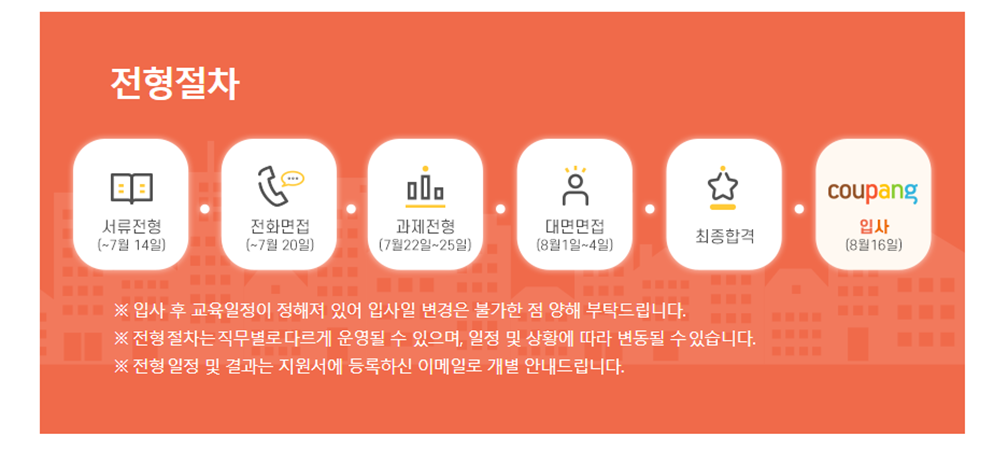 전형절차

서류전형
(~7월 14일)

전화면접
(~7월 20일)

과제전형
(7월22일~25일)

대면면접
(8월1일~4일)

최종합격

coupang
입사
(8월16일)

※ 입사 후 교육일정이 정해져 있어 입사일 변경은 불가한 점 양해 부탁드립니다.
※ 전형절차는 직무별로 다르게 운영될 수 있으며, 일정 및 상황에 따라 변동될 수 있습니다.
※ 전형 일정 및 결과는 지원서에 등록하신 이메일로 개별 안내드립니다.